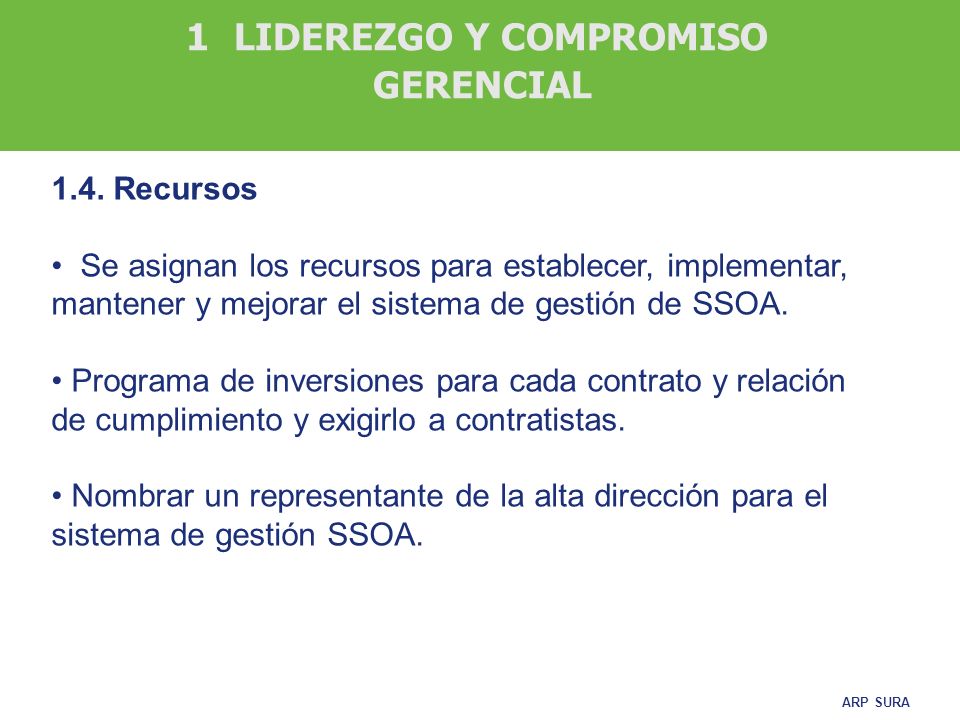 1 LIDEREZGO Y COMPROMISO GERENCIAL

1.4. Recursos

• Se asignan los recursos para establecer, implementar, mantener y mejorar el sistema de gestión de SSOA.

• Programa de inversiones para cada contrato y relación de cumplimiento y exigirlo a contratistas.

• Nombrar un representante de la alta dirección para el sistema de gestión SSOA.

ARP SURA